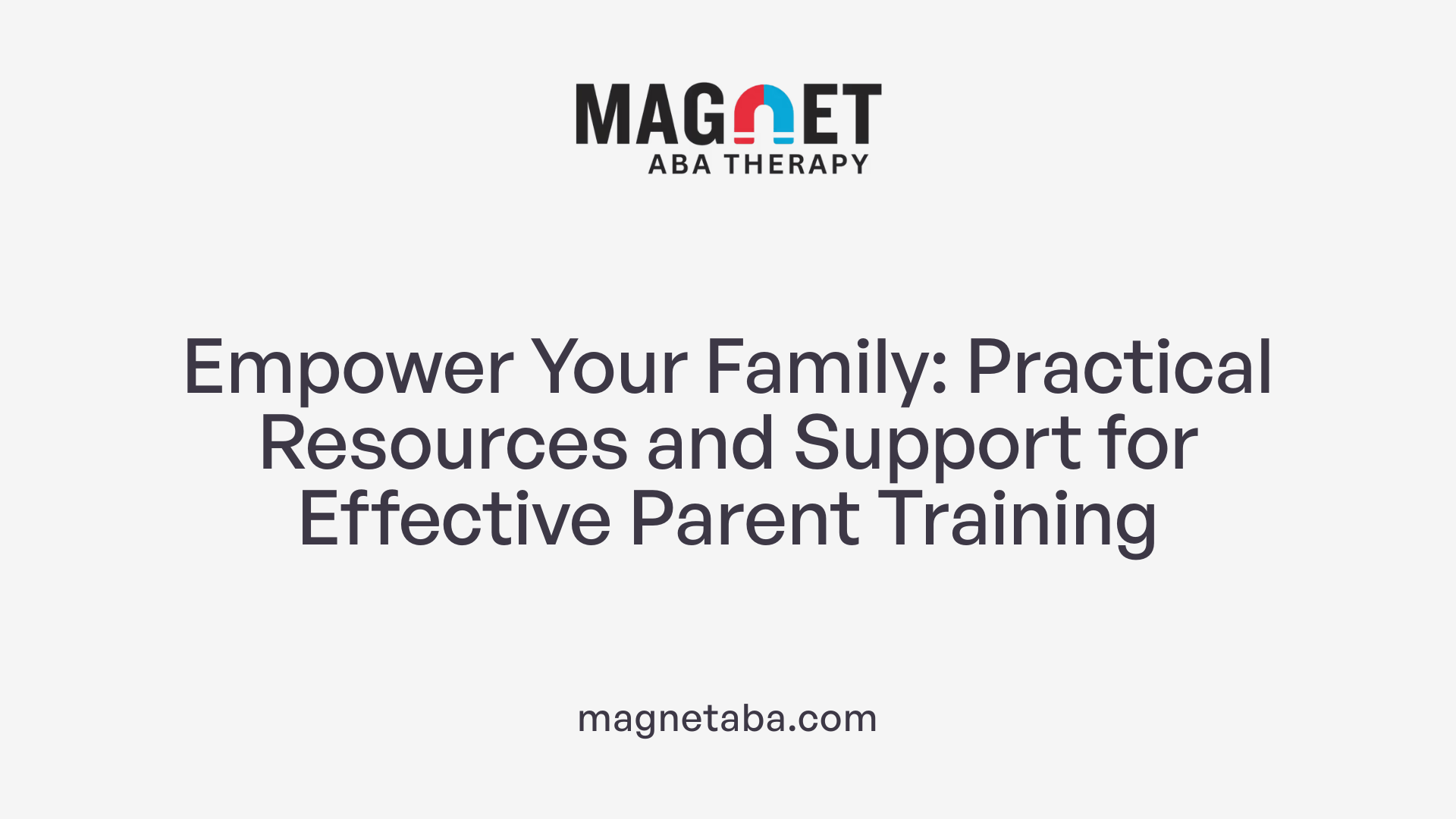 MAGNET
ABA THERAPY

Empower Your Family: Practical Resources and Support for Effective Parent Training

magnetaba.com